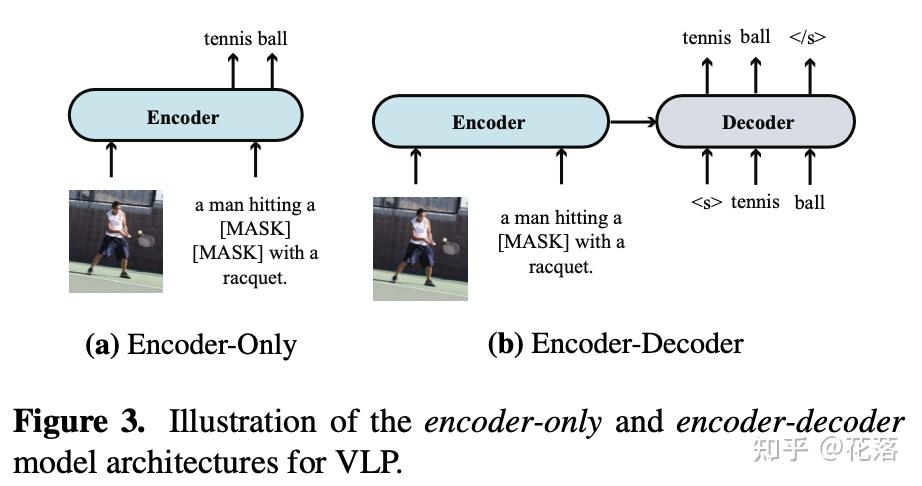 tennis ball

Encoder

a man hitting a [MASK] [MASK] with a racquet.

(a) Encoder-Only

tennis ball </s>

Encoder

Decoder

<s> tennis ball

a man hitting a [MASK] with a racquet.

(b) Encoder-Decoder

Figure 3. Illustration of the encoder-only and encoder-decoder model architectures for VLP.

知乎 @花落